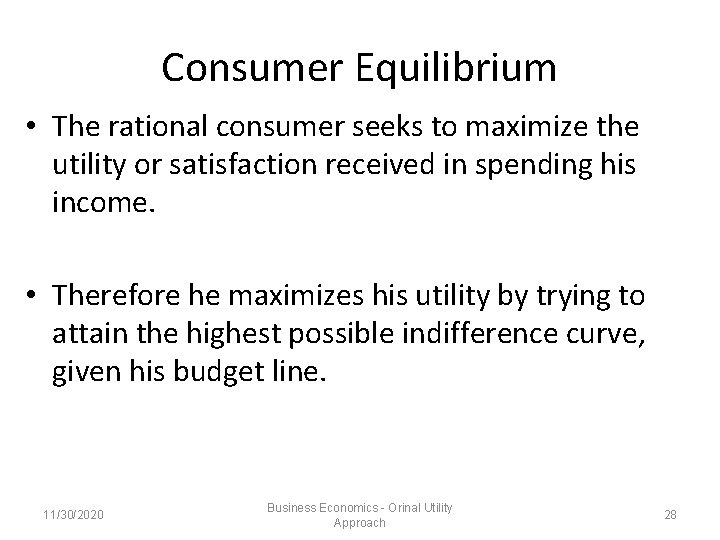 Consumer Equilibrium

• The rational consumer seeks to maximize the utility or satisfaction received in spending his income.

• Therefore he maximizes his utility by trying to attain the highest possible indifference curve, given his budget line.

11/30/2020

Business Economics - Orinal Utility Approach

28